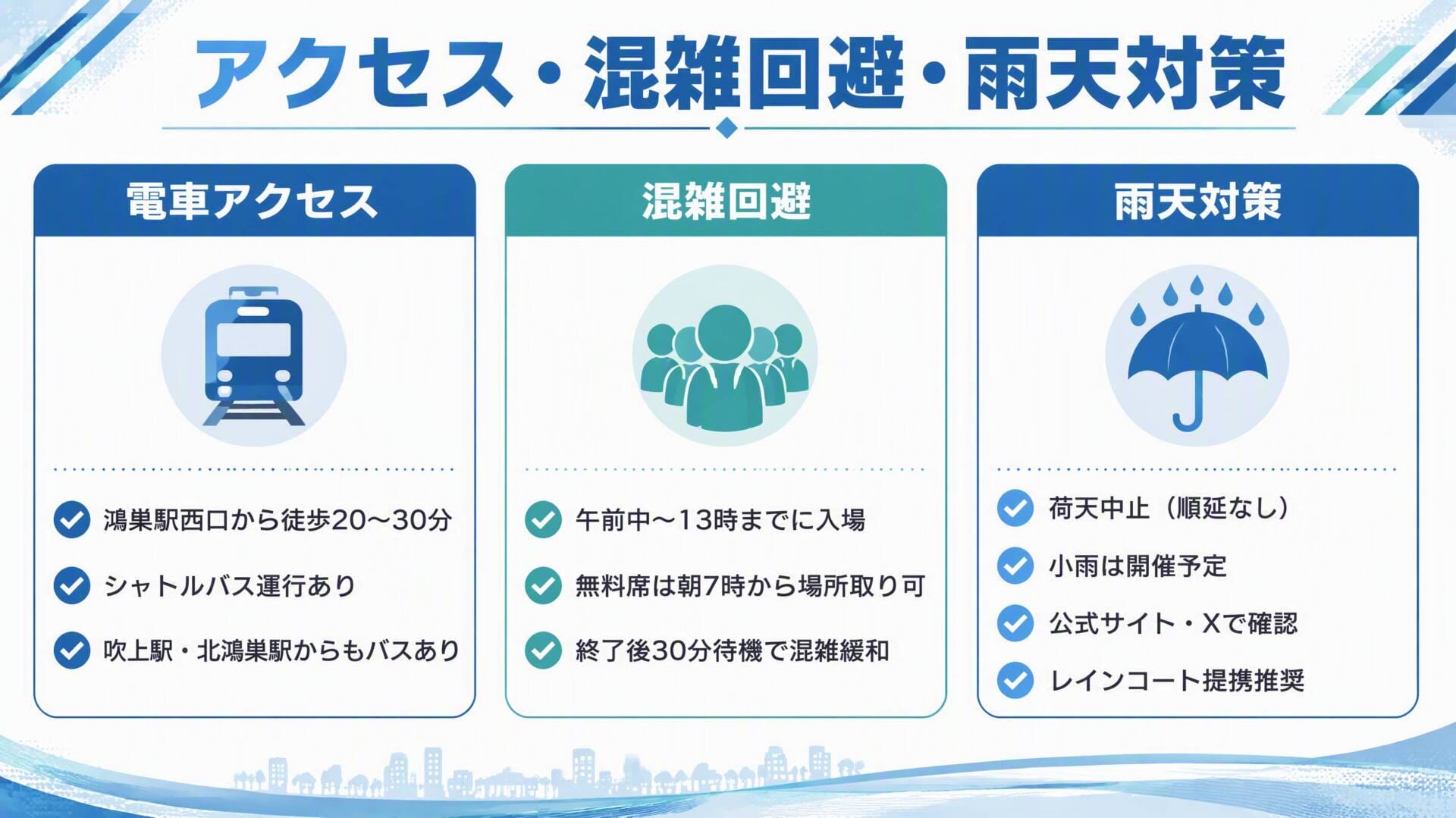 アクセス・混雑回避・雨天対策

電車アクセス

鴻巣駅西口から徒歩20〜30分

シャトルバス運行あり

吹上駅・北鴻巣駅からもバスあり

混雑回避

午前中〜13時までに入場

無料席は朝7時から場所取り可

終了後30分待機で混雑緩和

雨天対策

荷天中止（順延なし）

小雨は開催予定

公式サイト・Xで確認

レインコート提携推奨